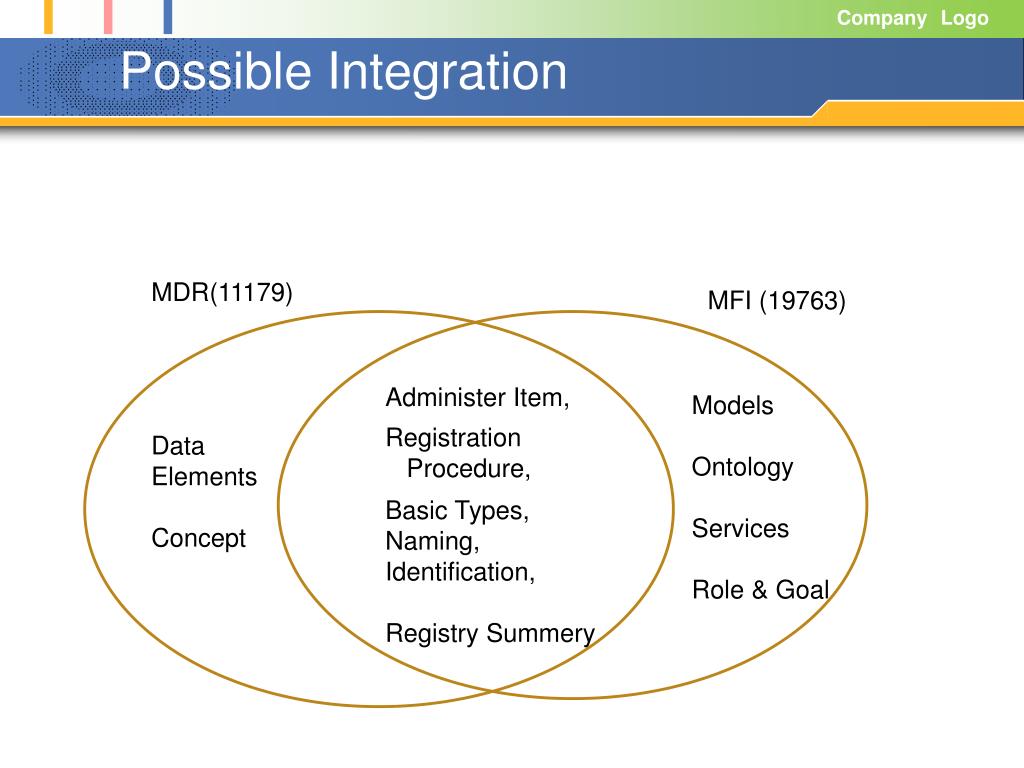 Company Logo

Possible Integration

MDR(11179)

MFI (19763)

Data Elements

Concept

Administer Item,

Registration Procedure,

Basic Types, Naming, Identification,

Registry Summery

Models

Ontology

Services

Role & Goal